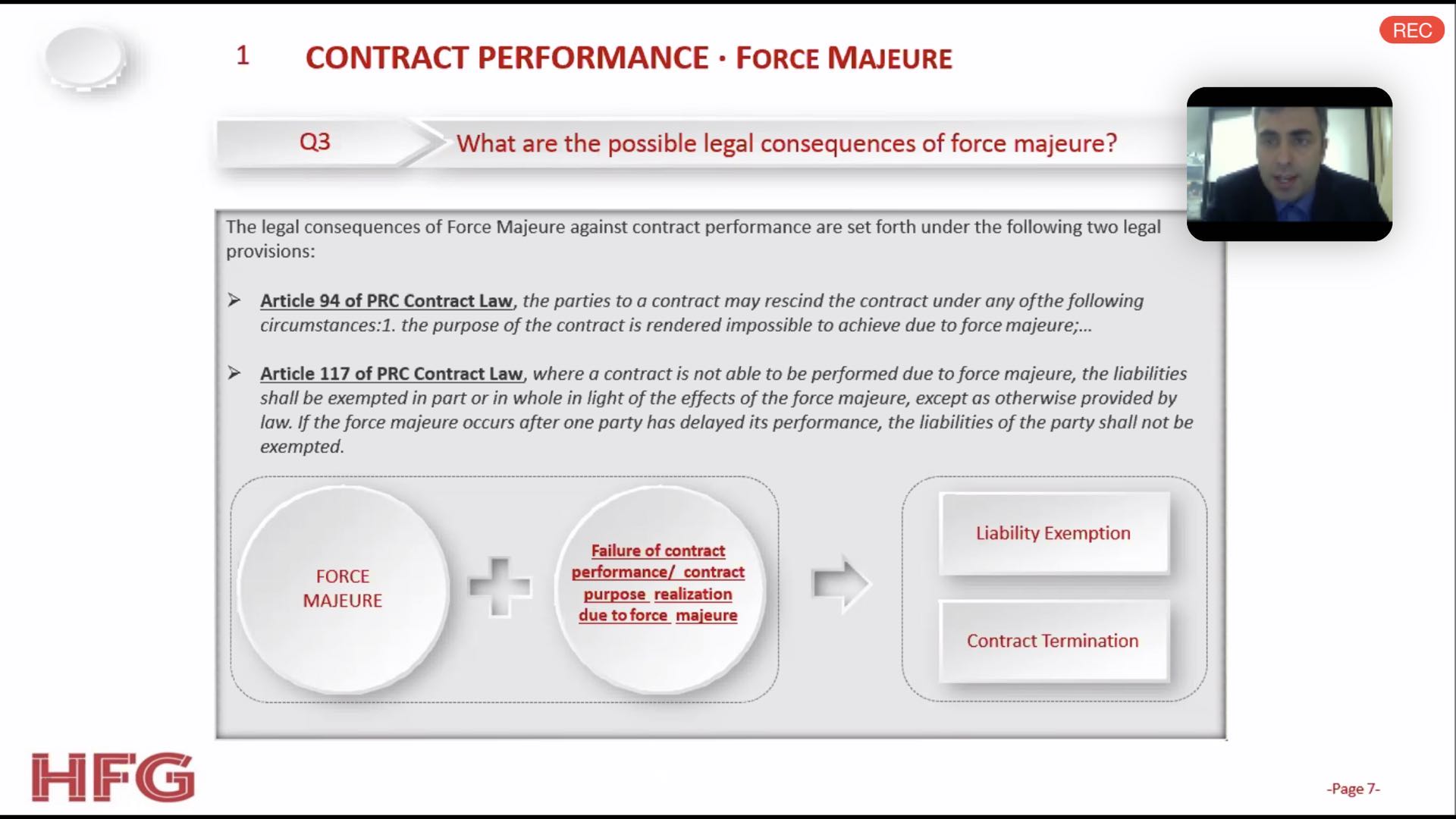 REC

1 CONTRACT PERFORMANCE · FORCE MAJEURE

Q3 What are the possible legal consequences of force majeure?

The legal consequences of Force Majeure against contract performance are set forth under the following two legal provisions:

➢ Article 94 of PRC Contract Law, the parties to a contract may rescind the contract under any ofthe following circumstances:1. the purpose of the contract is rendered impossible to achieve due to force majeure;...

➢ Article 117 of PRC Contract Law, where a contract is not able to be performed due to force majeure, the liabilities shall be exempted in part or in whole in light of the effects of the force majeure, except as otherwise provided by law. If the force majeure occurs after one party has delayed its performance, the liabilities of the party shall not be exempted.

FORCE MAJEURE

Failure of contract performance/ contract purpose realization due to force majeure

Liability Exemption

Contract Termination

HFG

-Page 7-